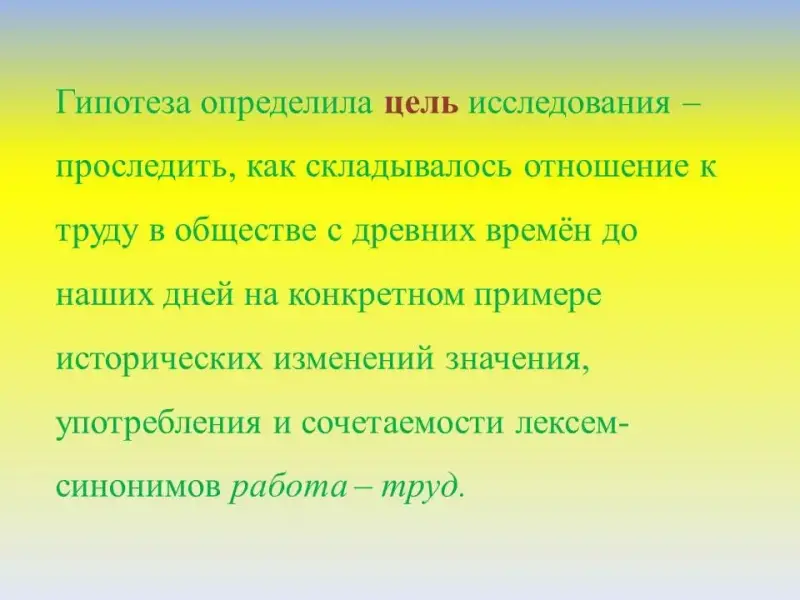 Гипотеза определила цель исследования – проследить, как складывалось отношение к труду в обществе с древних времён до наших дней на конкретном примере исторических изменений значения, употребления и сочетаемости лексем-синонимов работа – труд.